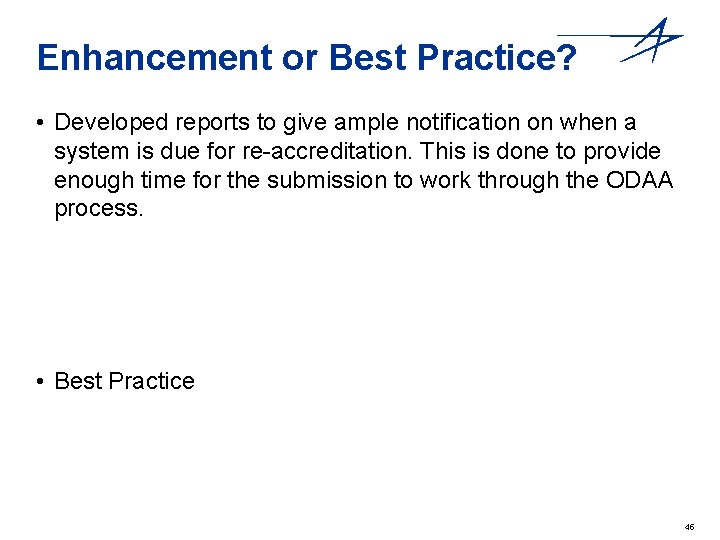 Enhancement or Best Practice?

• Developed reports to give ample notification on when a system is due for re-accreditation. This is done to provide enough time for the submission to work through the ODAA process.

• Best Practice

46